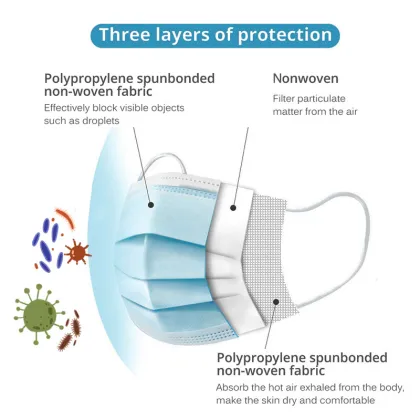 Three layers of protection

Polypropylene spunbonded non-woven fabric
Effectively block visible objects such as droplets

Nonwoven
Filter particulate matter from the air

Polypropylene spunbonded non-woven fabric
Absorb the hot air exhaled from the body, make the skin dry and comfortable